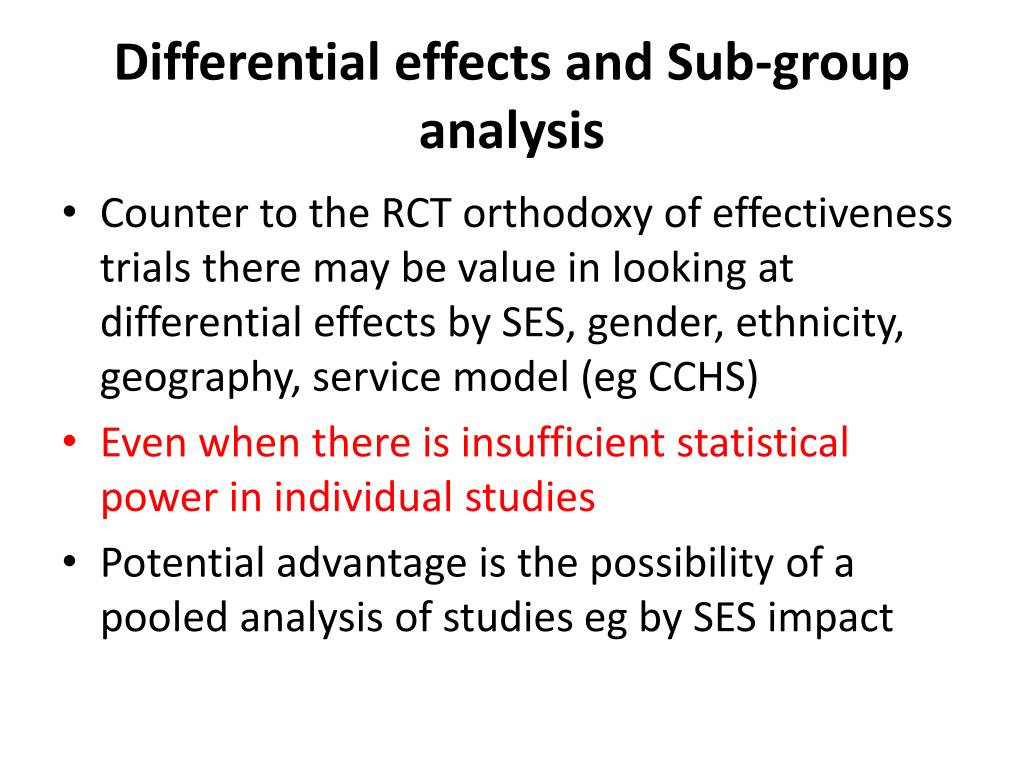 Differential effects and Sub-group analysis

• Counter to the RCT orthodoxy of effectiveness trials there may be value in looking at differential effects by SES, gender, ethnicity, geography, service model (eg CCHS)
• Even when there is insufficient statistical power in individual studies
• Potential advantage is the possibility of a pooled analysis of studies eg by SES impact